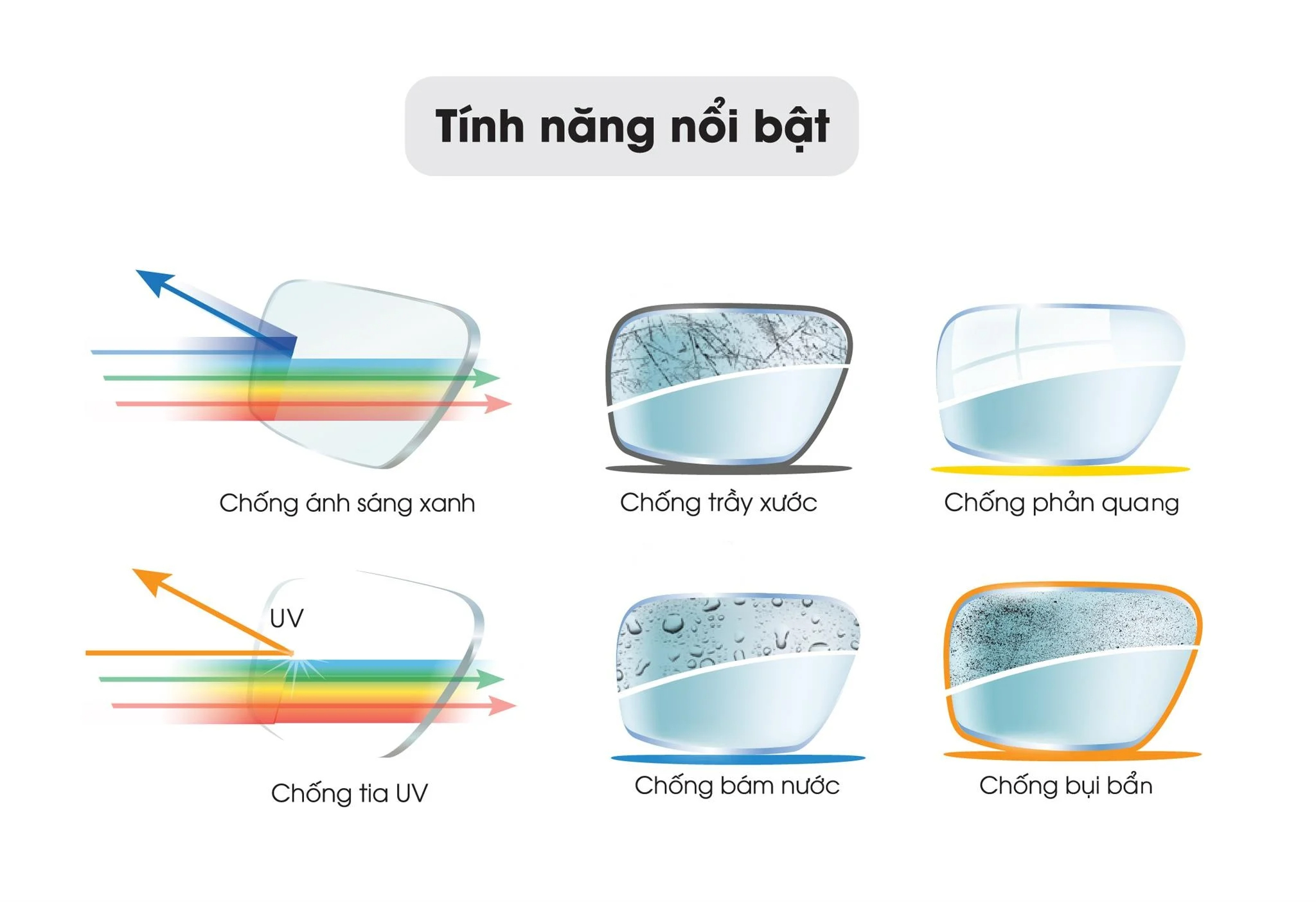 Tính năng nổi bật

Chống ánh sáng xanh

Chống trầy xước

Chống phản quang

UV

Chống tia UV

Chống bám nước

Chống bụi bẩn